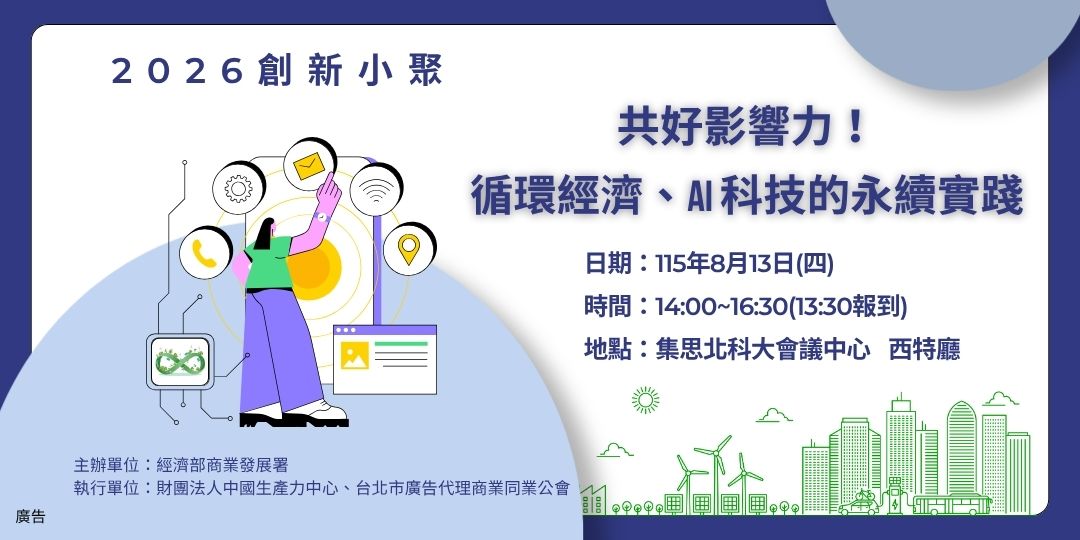 2026創新小聚

共好影響力！
循環經濟、AI 科技的永續實踐

日期：115年8月13日(四)
時間：14:00~16:30(13:30報到)
地點：集思北科大會議中心　西特廳

主辦單位：經濟部商業發展署
執行單位：財團法人中國生產力中心、台北市廣告代理商業同業公會

廣告